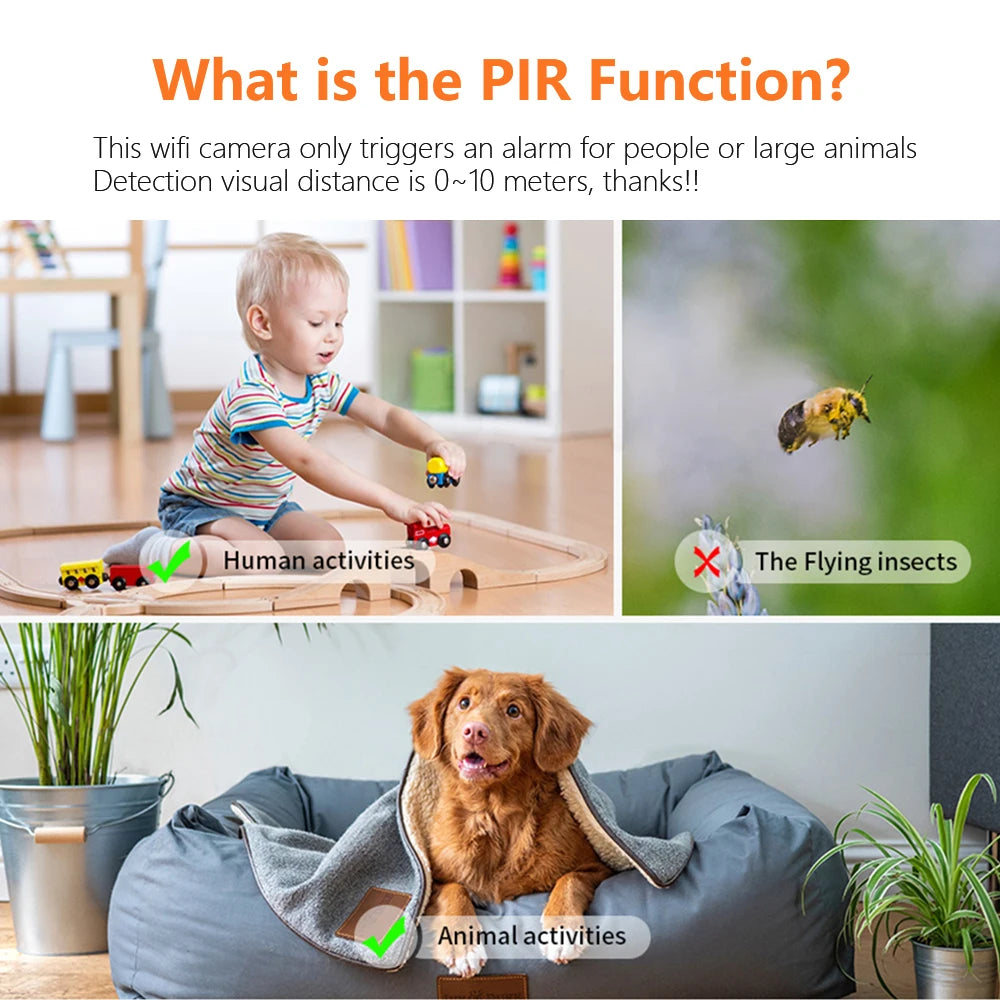 What is the PIR Function?

This wifi camera only triggers an alarm for people or large animals
Detection visual distance is 0~10 meters, thanks!!

Human activities

The Flying insects

Animal activities